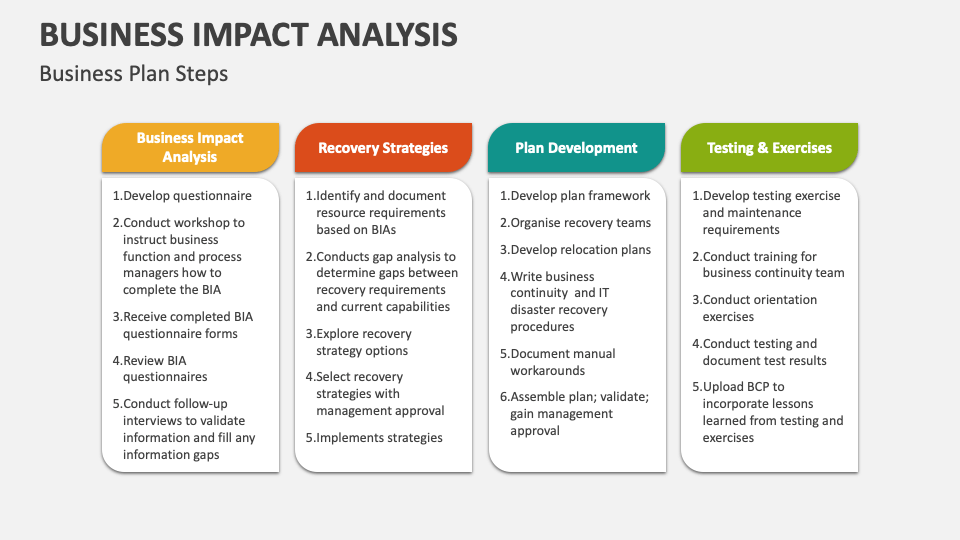 BUSINESS IMPACT ANALYSIS

Business Plan Steps

Business Impact Analysis

1.Develop questionnaire

2.Conduct workshop to instruct business function and process managers how to complete the BIA

3.Receive completed BIA questionnaire forms

4.Review BIA questionnaires

5.Conduct follow-up interviews to validate information and fill any information gaps

Recovery Strategies

1.Identify and document resource requirements based on BIAs

2.Conducts gap analysis to determine gaps between recovery requirements and current capabilities

3.Explore recovery strategy options

4.Select recovery strategies with management approval

5.Implements strategies

Plan Development

1.Develop plan framework

2.Organise recovery teams

3.Develop relocation plans

4.Write business continuity and IT disaster recovery procedures

5.Document manual workarounds

6.Assemble plan; validate; gain management approval

Testing & Exercises

1.Develop testing exercise and maintenance requirements

2.Conduct training for business continuity team

3.Conduct orientation exercises

4.Conduct testing and document test results

5.Upload BCP to incorporate lessons learned from testing and exercises